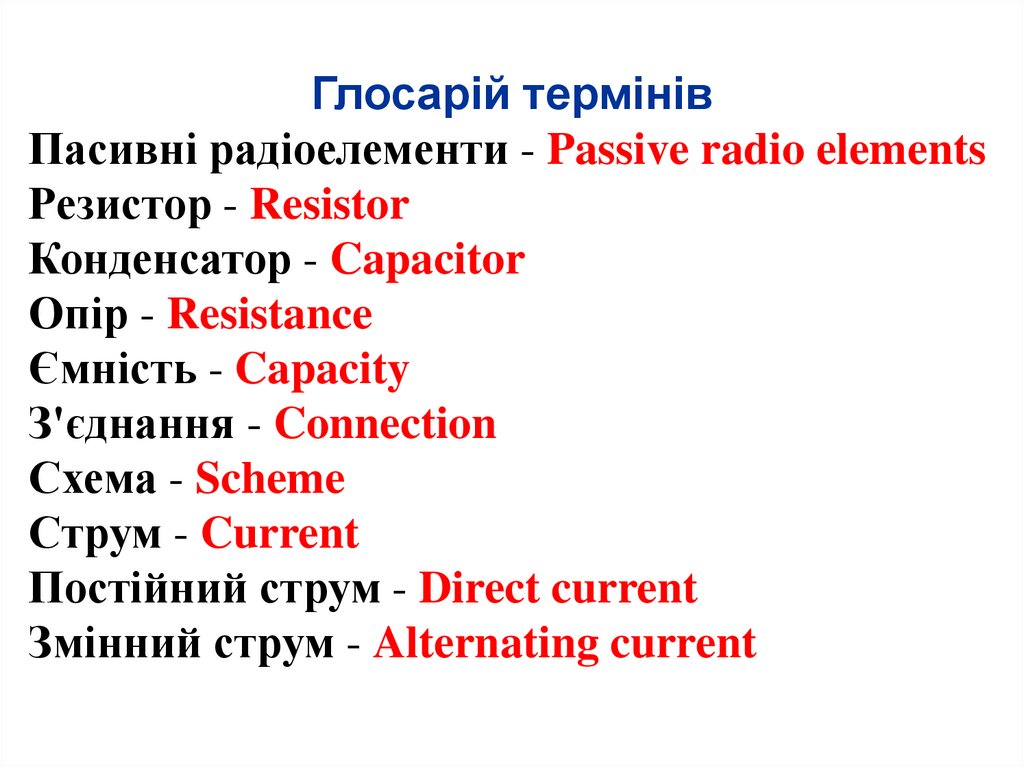 Глосарій термінів

Пасивні радіоелементи - Passive radio elements
Резистор - Resistor
Конденсатор - Capacitor
Опір - Resistance
Ємність - Capacity
З'єднання - Connection
Схема - Scheme
Струм - Current
Постійний струм - Direct current
Змінний струм - Alternating current